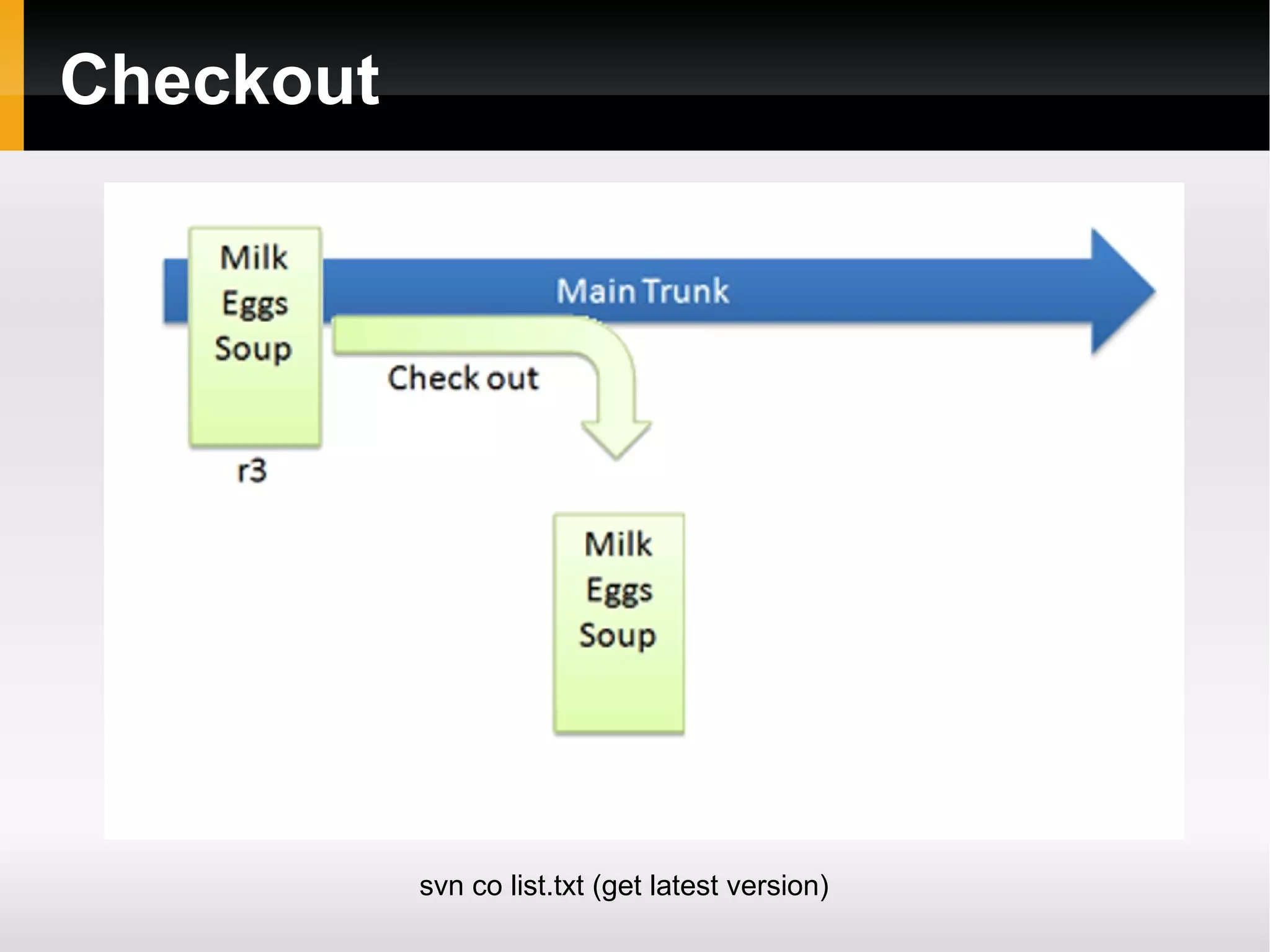 Checkout

Milk
Eggs
Soup

Main Trunk

Check out

r3

Milk
Eggs
Soup

svn co list.txt (get latest version)